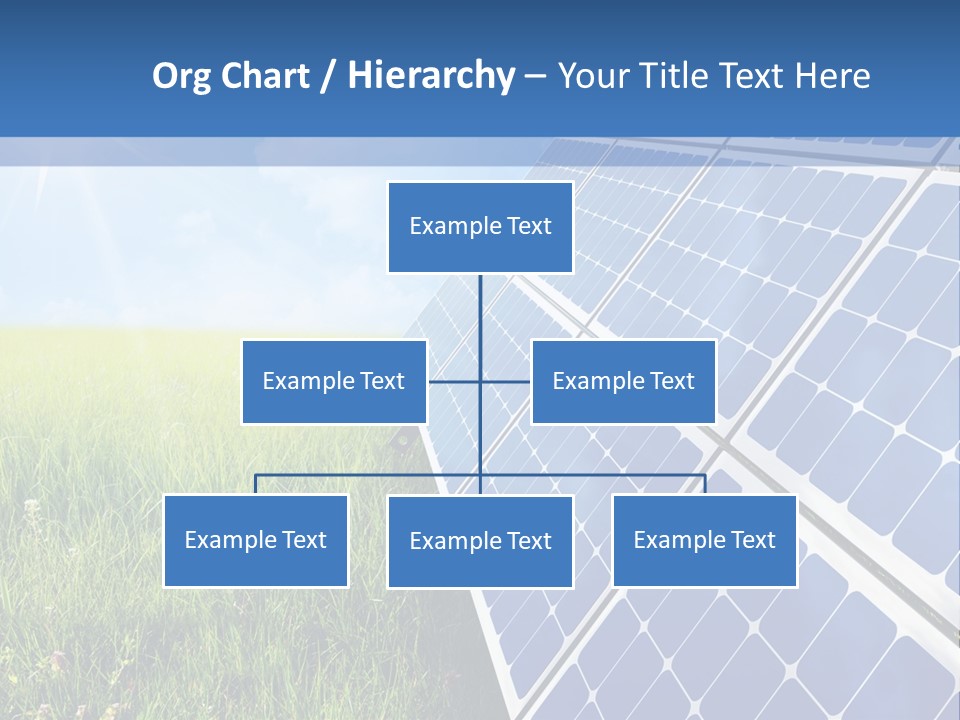 Org Chart / Hierarchy – Your Title Text Here

Example Text

Example Text

Example Text

Example Text

Example Text

Example Text